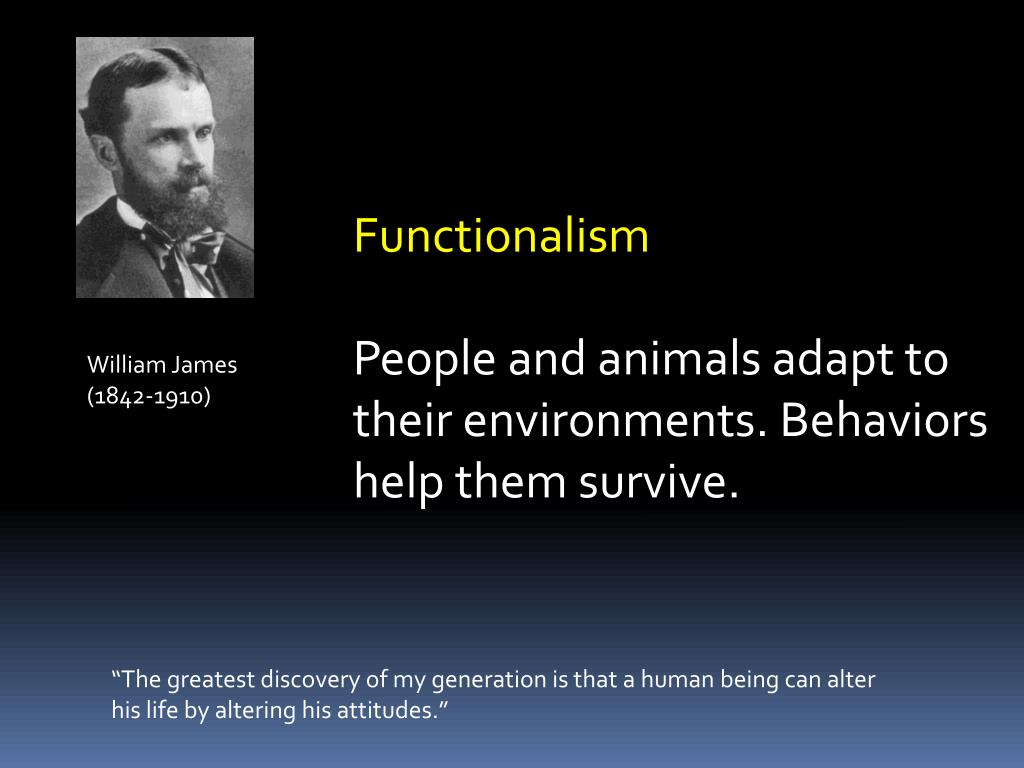 William James
(1842-1910)

Functionalism

People and animals adapt to their environments. Behaviors help them survive.

“The greatest discovery of my generation is that a human being can alter his life by altering his attitudes.”